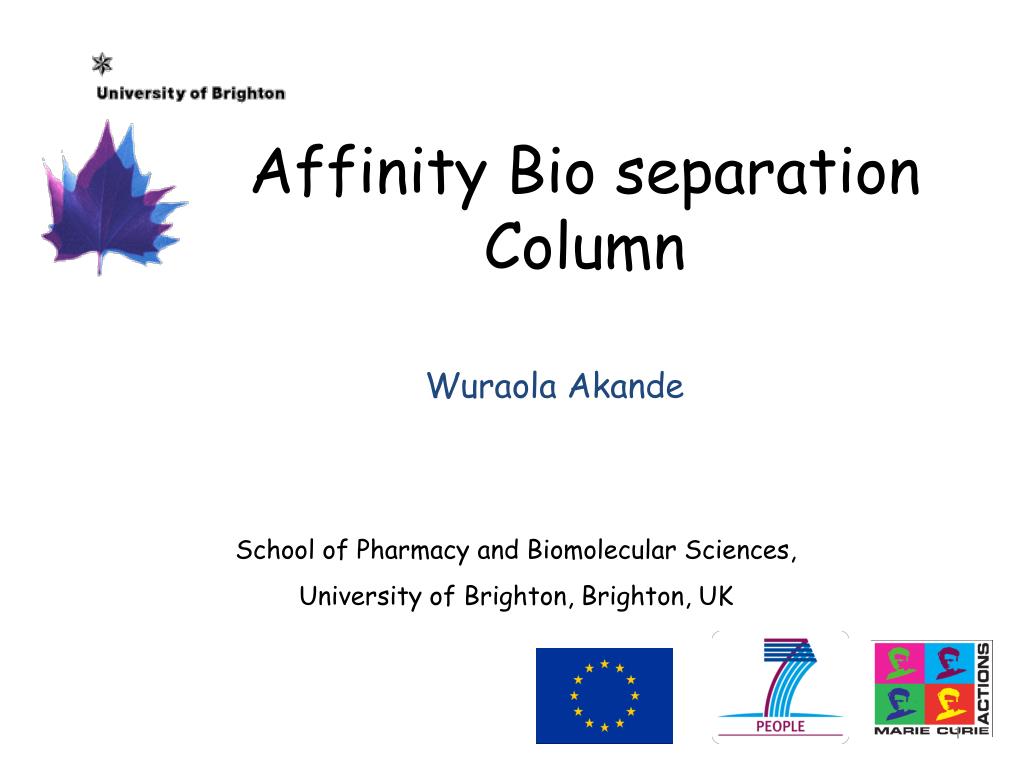 University of Brighton

Affinity Bio separation Column

Wuraola Akande

School of Pharmacy and Biomolecular Sciences,
University of Brighton, Brighton, UK

PEOPLE

MARIE CURIE ACTIONS

1